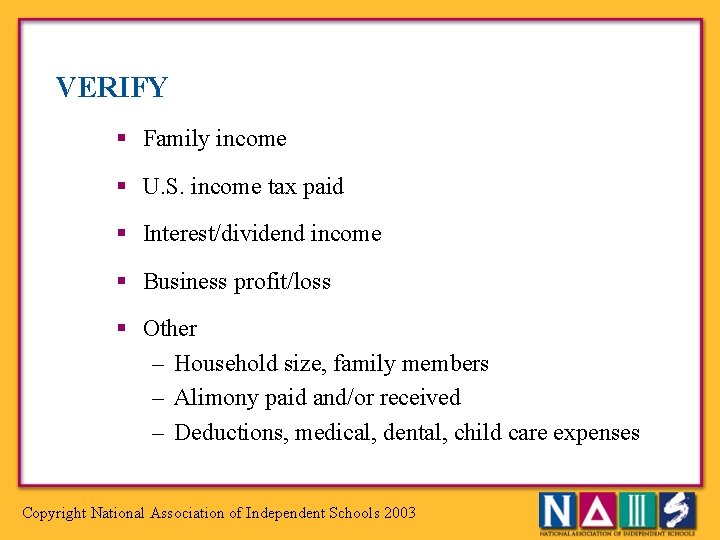 VERIFY

▪ Family income

▪ U.S. income tax paid

▪ Interest/dividend income

▪ Business profit/loss

▪ Other
– Household size, family members
– Alimony paid and/or received
– Deductions, medical, dental, child care expenses

Copyright National Association of Independent Schools 2003

NAIS
NATIONAL ASSOCIATION OF INDEPENDENT SCHOOLS